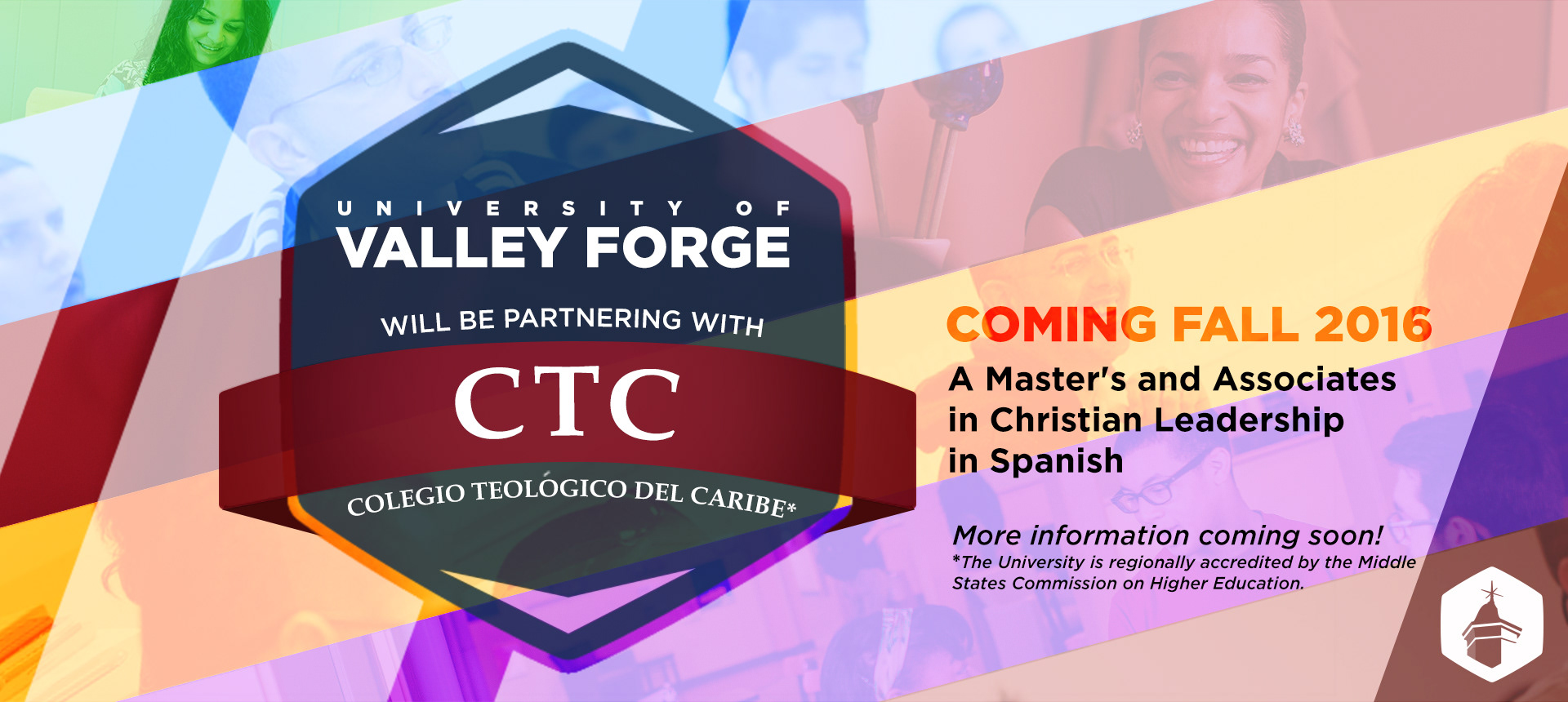 UNIVERSITY OF
VALLEY FORGE

WILL BE PARTNERING WITH

CTC

COLEGIO TEOLÓGICO DEL CARIBE*

COMING FALL 2016

A Master's and Associates in Christian Leadership in Spanish

More information coming soon!

*The University is regionally accredited by the Middle States Commission on Higher Education.